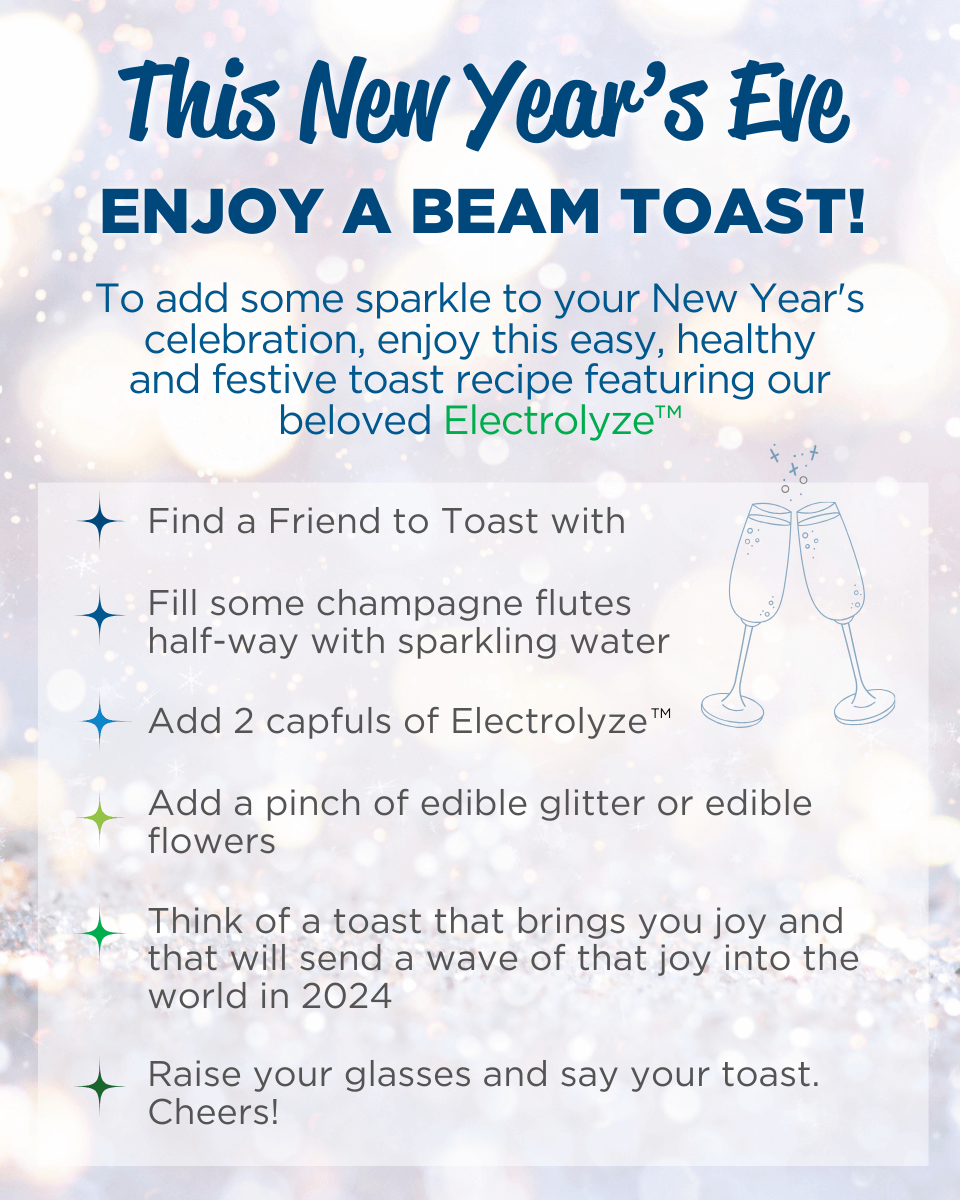 This New Year's Eve
ENJOY A BEAM TOAST!

To add some sparkle to your New Year's celebration, enjoy this easy, healthy and festive toast recipe featuring our beloved Electrolyze™

Find a Friend to Toast with

Fill some champagne flutes half-way with sparkling water

Add 2 capfuls of Electrolyze™

Add a pinch of edible glitter or edible flowers

Think of a toast that brings you joy and that will send a wave of that joy into the world in 2024

Raise your glasses and say your toast. Cheers!